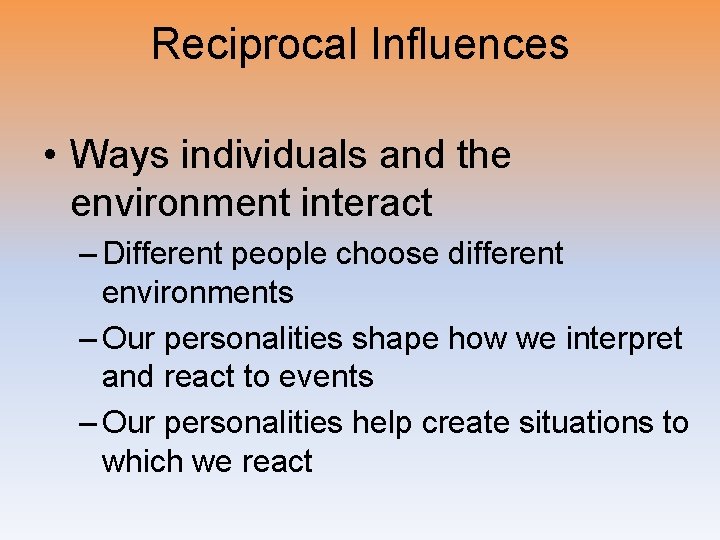 Reciprocal Influences

• Ways individuals and the environment interact
– Different people choose different environments
– Our personalities shape how we interpret and react to events
– Our personalities help create situations to which we react